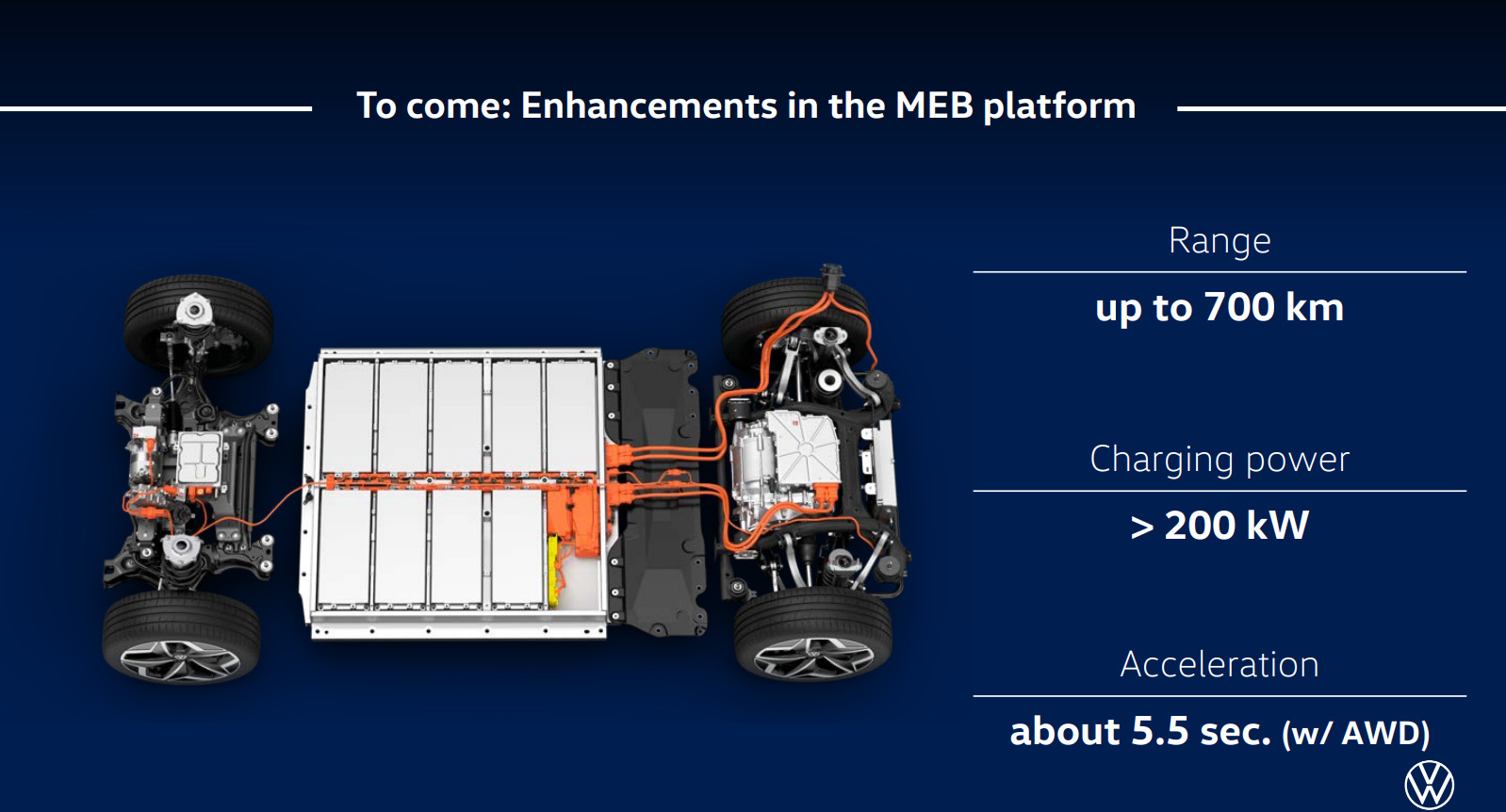 To come: Enhancements in the MEB platform

Range

up to 700 km

Charging power

> 200 kW

Acceleration

about 5.5 sec. (w/ AWD)